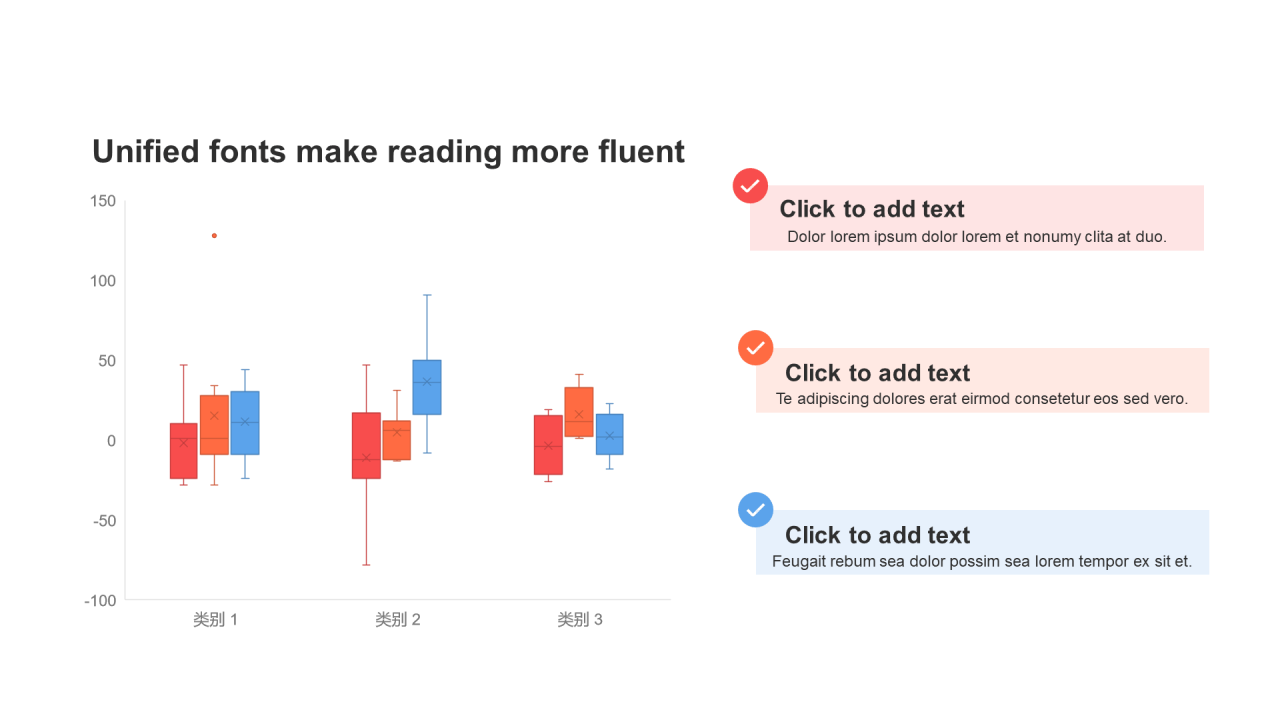 Unified fonts make reading more fluent

150
100
50
0
-50
-100

类别 1
类别 2
类别 3

Click to add text
Dolor lorem ipsum dolor lorem et nonumy clita at duo.

Click to add text
Te adipiscing dolores erat eirmod consetetur eos sed vero.

Click to add text
Feugait rebum sea dolor possim sea lorem tempor ex sit et.